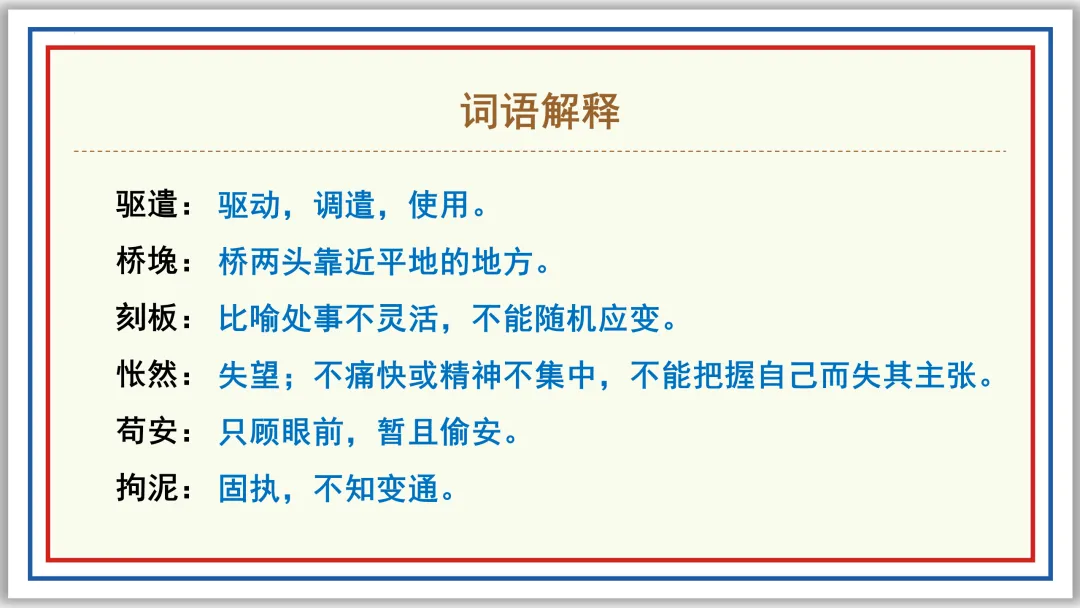 词语解释

驱遣：驱动，调遣，使用。

桥堍：桥两头靠近平地的地方。

刻板：比喻处事不灵活，不能随机应变。

怅然：失望；不痛快或精神不集中，不能把握自己而失其主张。

苟安：只顾眼前，暂且偷安。

拘泥：固执，不知变通。